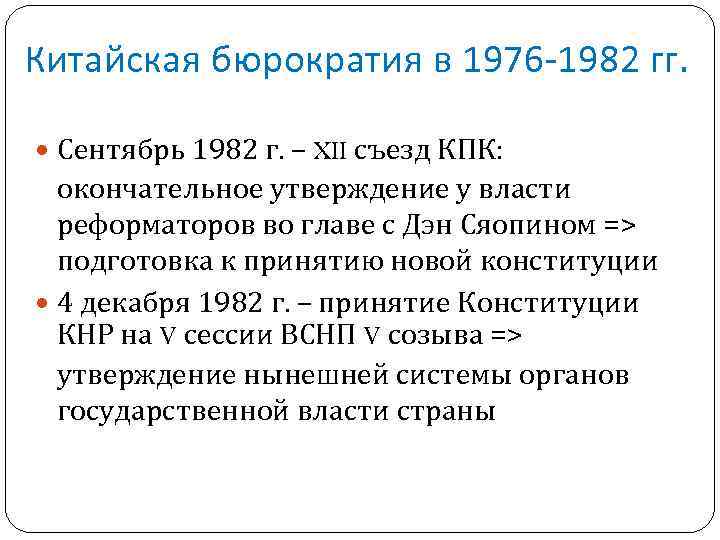 Китайская бюрократия в 1976-1982 гг.

Сентябрь 1982 г. – XII съезд КПК: окончательное утверждение у власти реформаторов во главе с Дэн Сяопином => подготовка к принятию новой конституции

4 декабря 1982 г. – принятие Конституции КНР на V сессии ВСНП V созыва => утверждение нынешней системы органов государственной власти страны